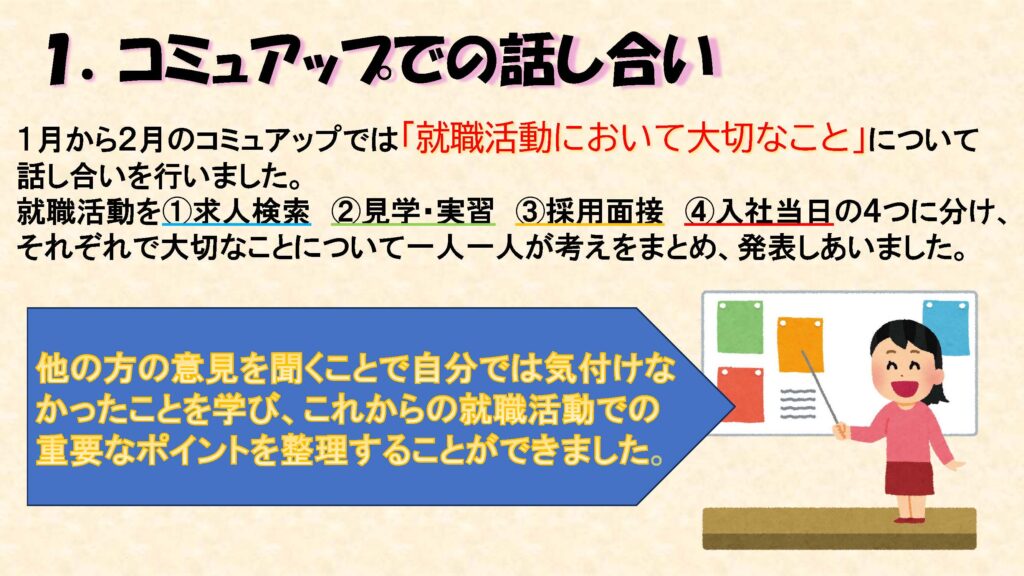 1. コミュアップでの話し合い

1月から2月のコミュアップでは「就職活動において大切なこと」について話し合いを行いました。
就職活動を①求人検索　②見学・実習　③採用面接　④入社当日の4つに分け、それぞれで大切なことについて一人一人が考えをまとめ、発表しあいました。

他の方の意見を聞くことで自分では気付けなかったことを学び、これからの就職活動での重要なポイントを整理することができました。